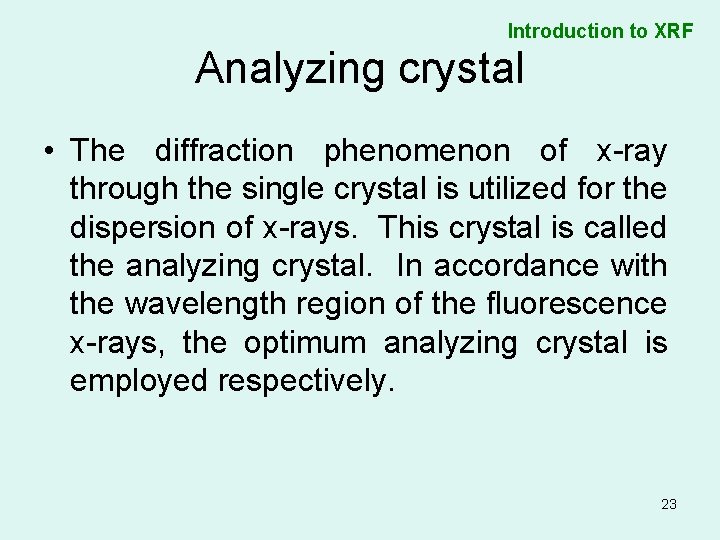 Introduction to XRF

Analyzing crystal

• The diffraction phenomenon of x-ray through the single crystal is utilized for the dispersion of x-rays. This crystal is called the analyzing crystal. In accordance with the wavelength region of the fluorescence x-rays, the optimum analyzing crystal is employed respectively.

23